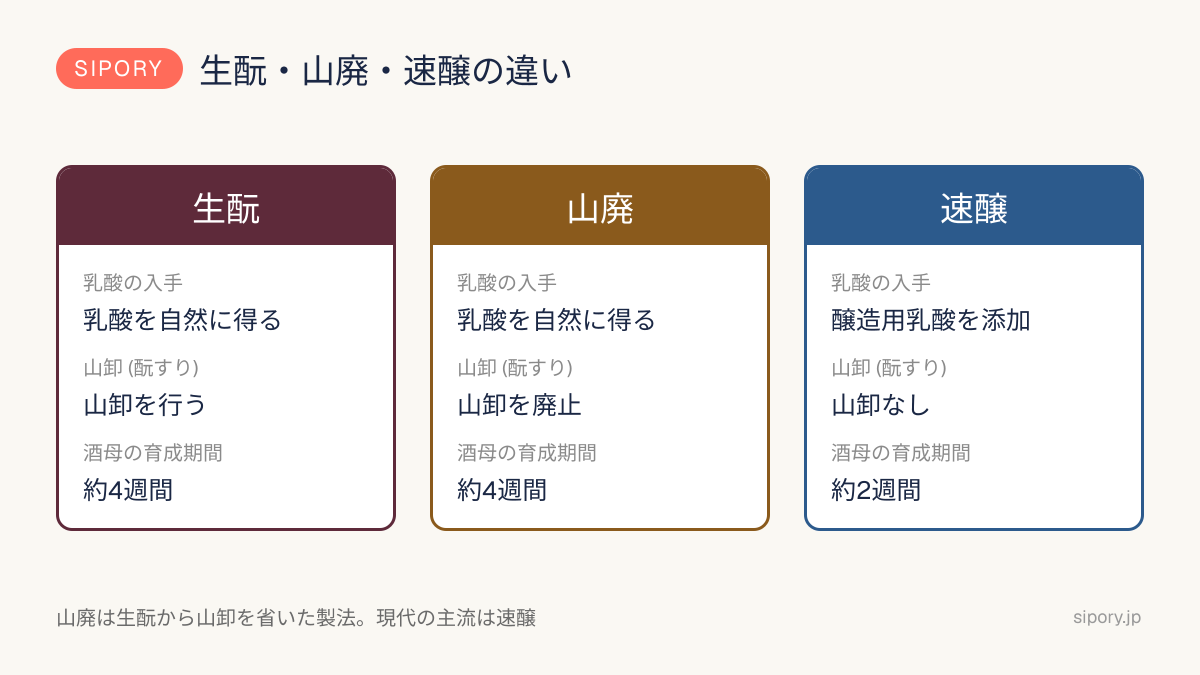 SIPORY 生酛・山廃・速醸の違い

生酛

乳酸の入手
乳酸を自然に得る
山卸 (酛すり)
山卸を行う
酒母の育成期間
約4週間

山廃

乳酸の入手
乳酸を自然に得る
山卸 (酛すり)
山卸を廃止
酒母の育成期間
約4週間

速醸

乳酸の入手
醸造用乳酸を添加
山卸 (酛すり)
山卸なし
酒母の育成期間
約2週間

山廃は生酛から山卸を省いた製法。現代の主流は速醸

sipory.jp